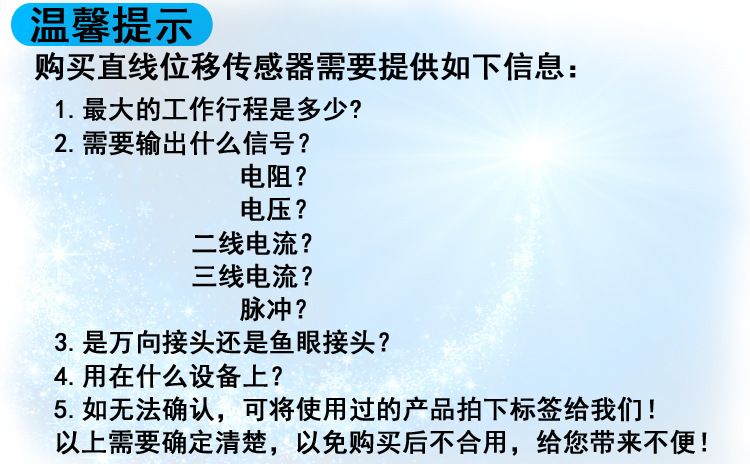 温馨提示

购买直线位移传感器需要提供如下信息：

1. 最大的工作行程是多少?

2. 需要输出什么信号？

电阻？

电压？

二线电流？

三线电流？

脉冲？

3. 是万向接头还是鱼眼接头？

4. 用在什么设备上？

5. 如无法确认，可将使用过的产品拍下标签给我们！

以上需要确定清楚，以免购买后不合用，给您带来不便！